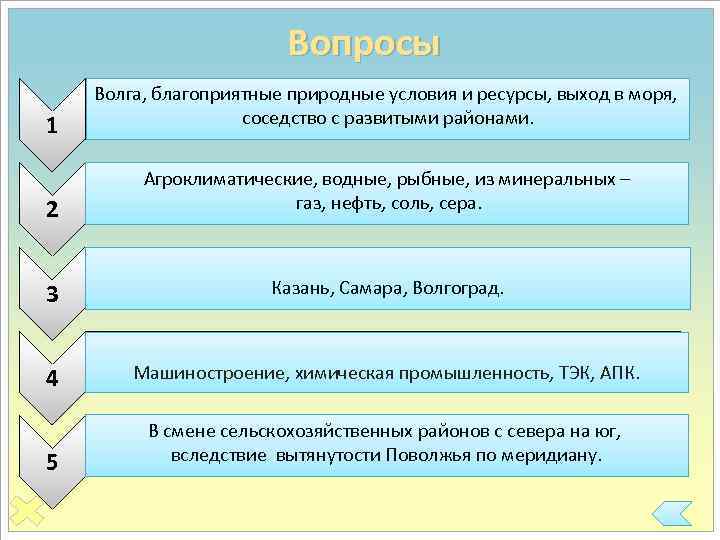 Вопросы

1

Волга, благоприятные природные условия и ресурсы, выход в моря, соседство с развитыми районами.

2

Агроклиматические, водные, рыбные, из минеральных – газ, нефть, соль, сера.

3

Казань, Самара, Волгоград.

4

Машиностроение, химическая промышленность, ТЭК, АПК.

5

В смене сельскохозяйственных районов с севера на юг, вследствие вытянутости Поволжья по меридиану.